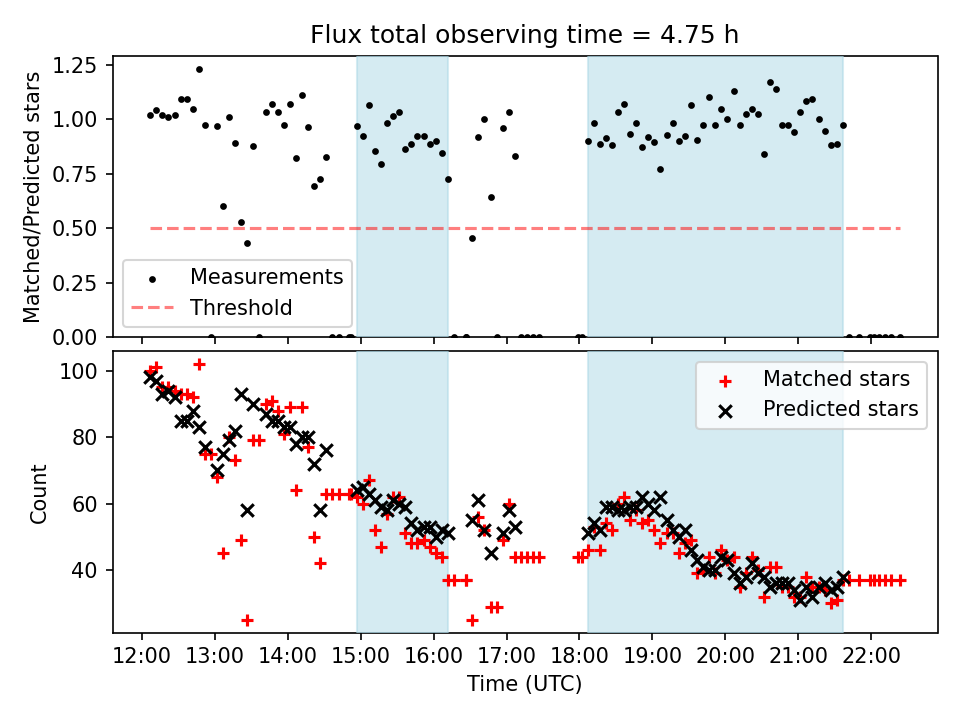 Flux total observing time = 4.75 h

Matched/Predicted stars

1.25
1.00
0.75
0.50
0.25
0.00

Measurements
Threshold

Count

100
80
60
40

Matched stars
Predicted stars

12:00 13:00 14:00 15:00 16:00 17:00 18:00 19:00 20:00 21:00 22:00

Time (UTC)